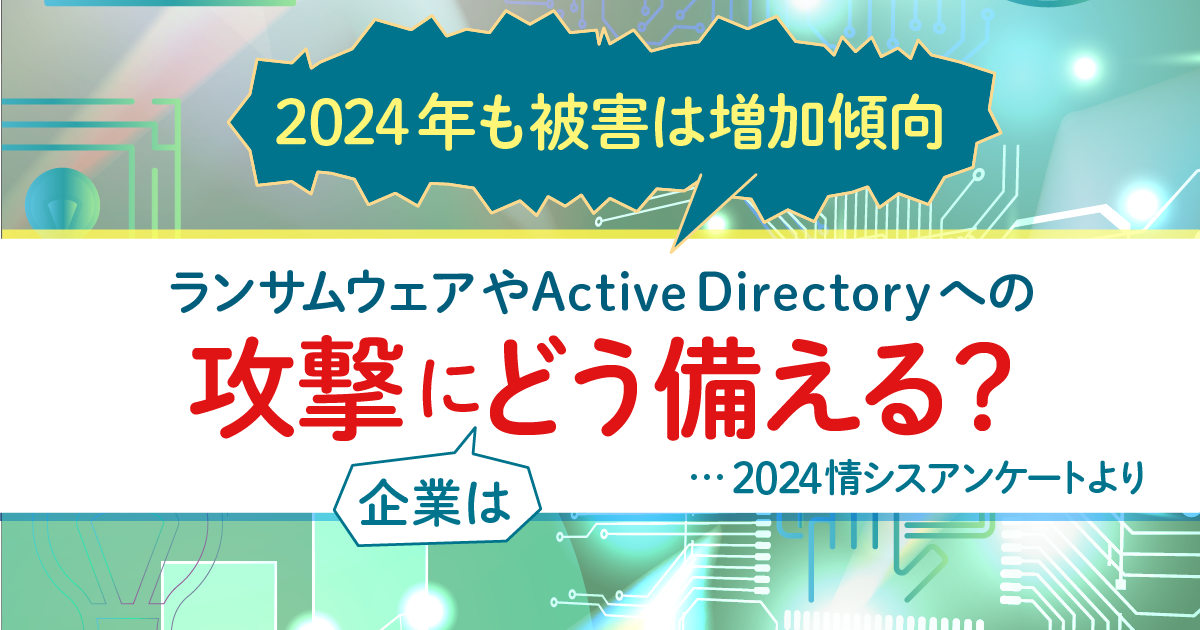 2024年も被害は増加傾向

ランサムウェアやActive Directoryへの

攻撃にどう備える？

企業は

…2024情シスアンケートより